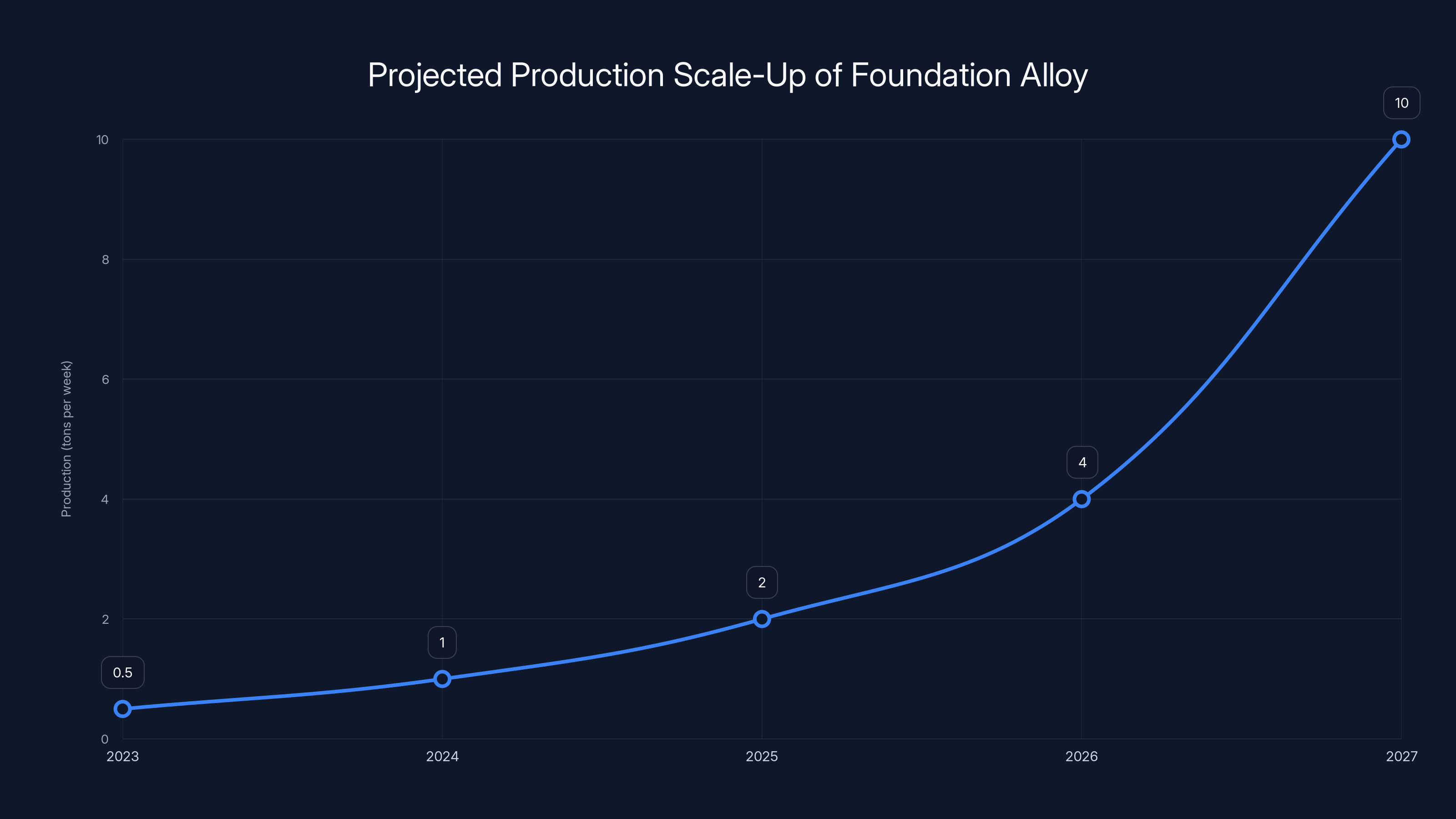 Projected Production Scale-Up of Foundation Alloy

Production (tons per week)

10
8
6
4
2
0

0.5
1
2
4
10

2023
2024
2025
2026
2027